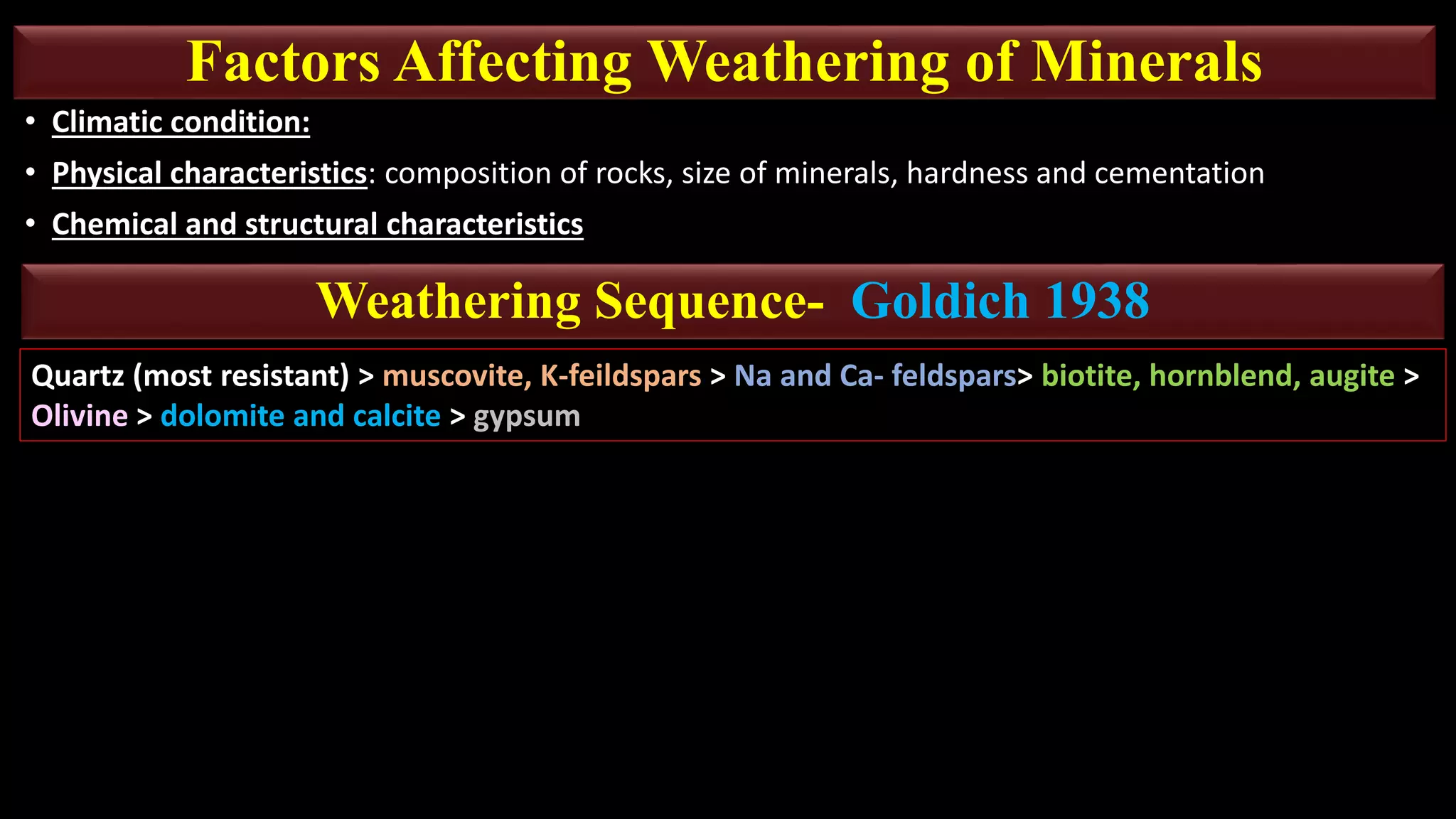 Factors Affecting Weathering of Minerals

• Climatic condition:
• Physical characteristics: composition of rocks, size of minerals, hardness and cementation
• Chemical and structural characteristics

Weathering Sequence- Goldich 1938

Quartz (most resistant) > muscovite, K-feildspars > Na and Ca- feldspars> biotite, hornblend, augite > Olivine > dolomite and calcite > gypsum